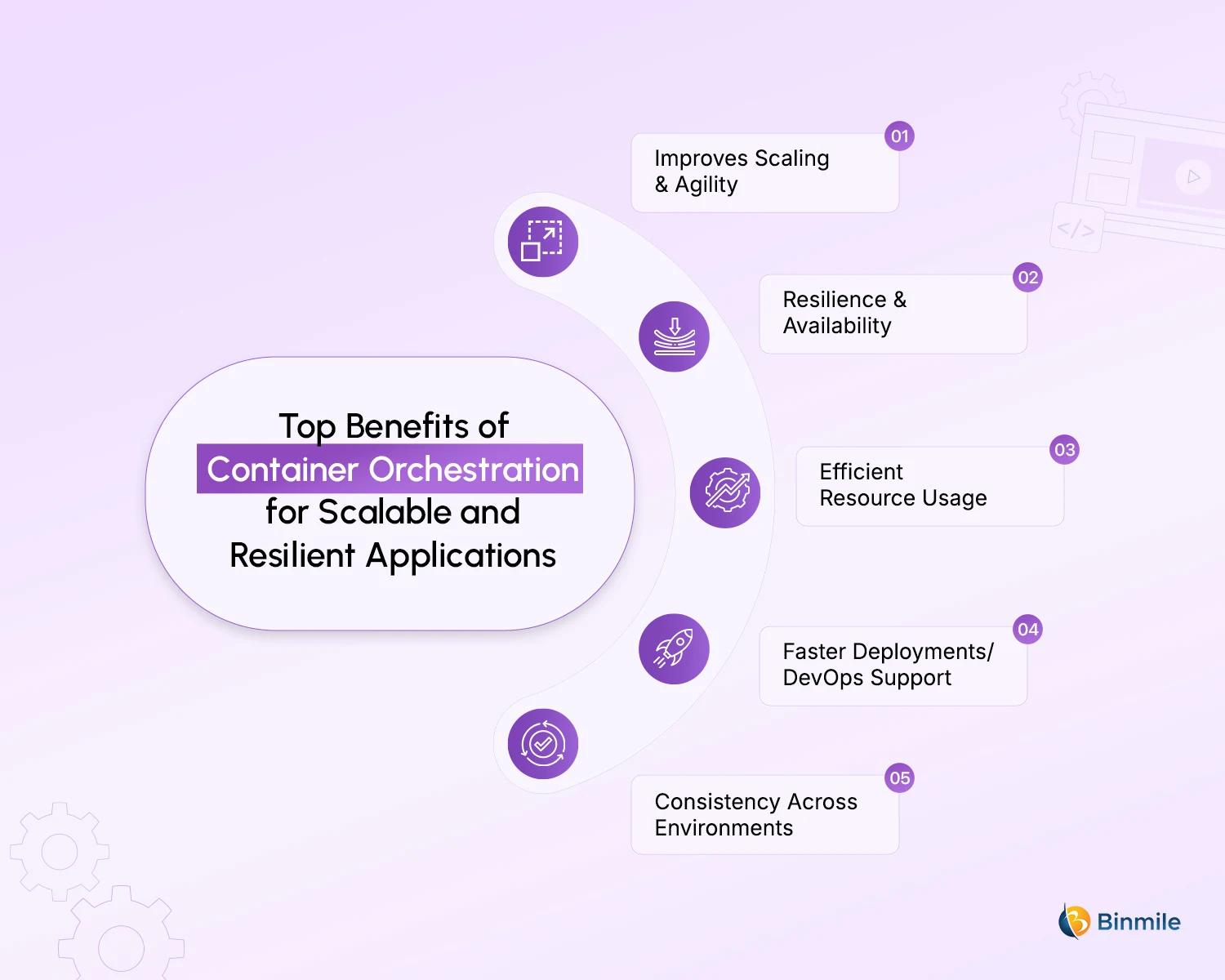 Top Benefits of Container Orchestration for Scalable and Resilient Applications

01
Improves Scaling & Agility

02
Resilience & Availability

03
Efficient Resource Usage

04
Faster Deployments/ DevOps Support

05
Consistency Across Environments

</>

Binmile